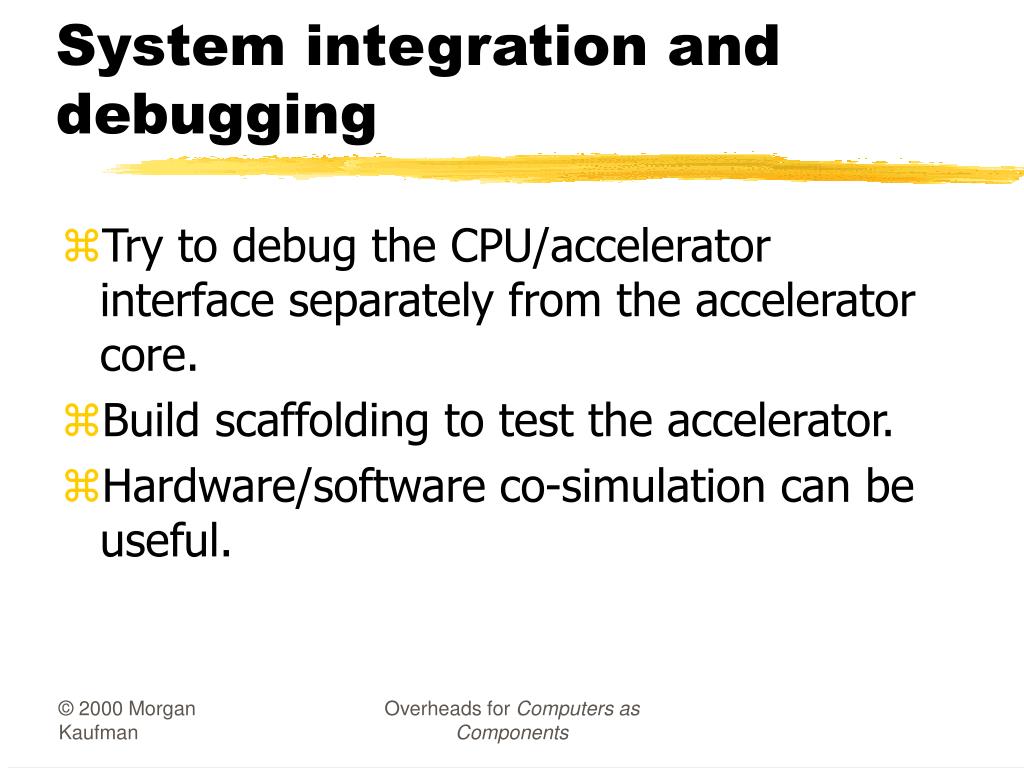 System integration and debugging

⌘Try to debug the CPU/accelerator interface separately from the accelerator core.
⌘Build scaffolding to test the accelerator.
⌘Hardware/software co-simulation can be useful.

© 2000 Morgan Kaufman

Overheads for Computers as Components